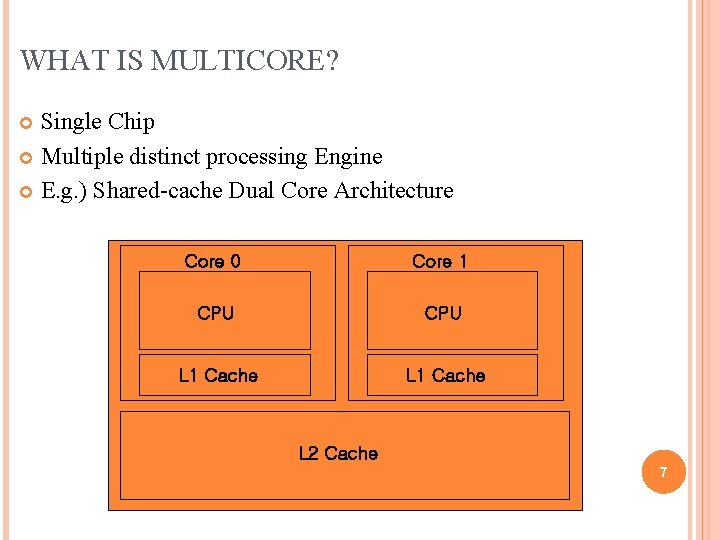 WHAT IS MULTICORE?

Single Chip

Multiple distinct processing Engine

E.g.) Shared-cache Dual Core Architecture

Core 0

CPU

L1 Cache

Core 1

CPU

L1 Cache

L2 Cache

7